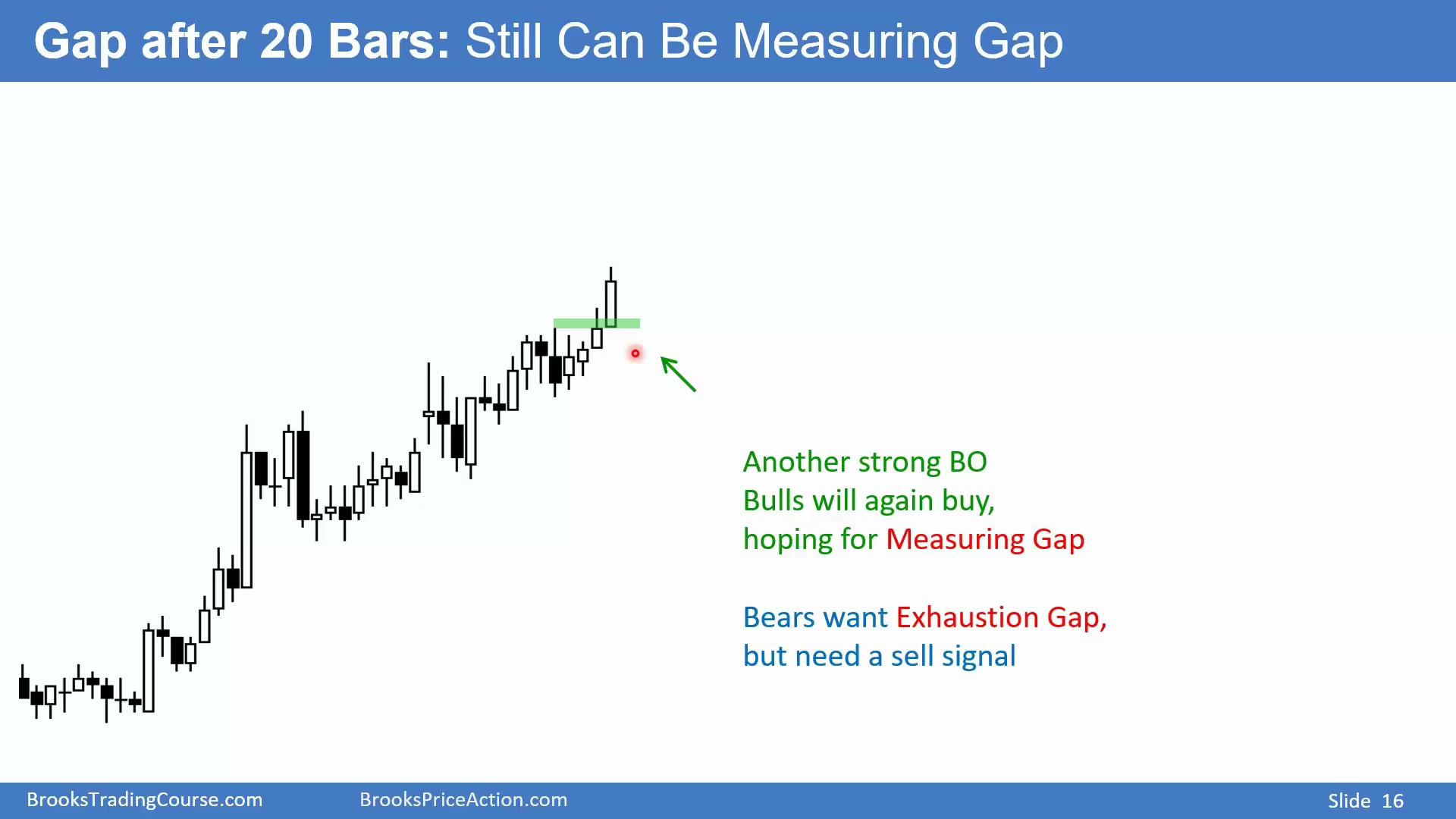 Gap after 20 Bars: Still Can Be Measuring Gap

Another strong BO
Bulls will again buy,
hoping for Measuring Gap

Bears want Exhaustion Gap,
but need a sell signal

BrooksTradingCourse.com
BrooksPriceAction.com
Slide 16